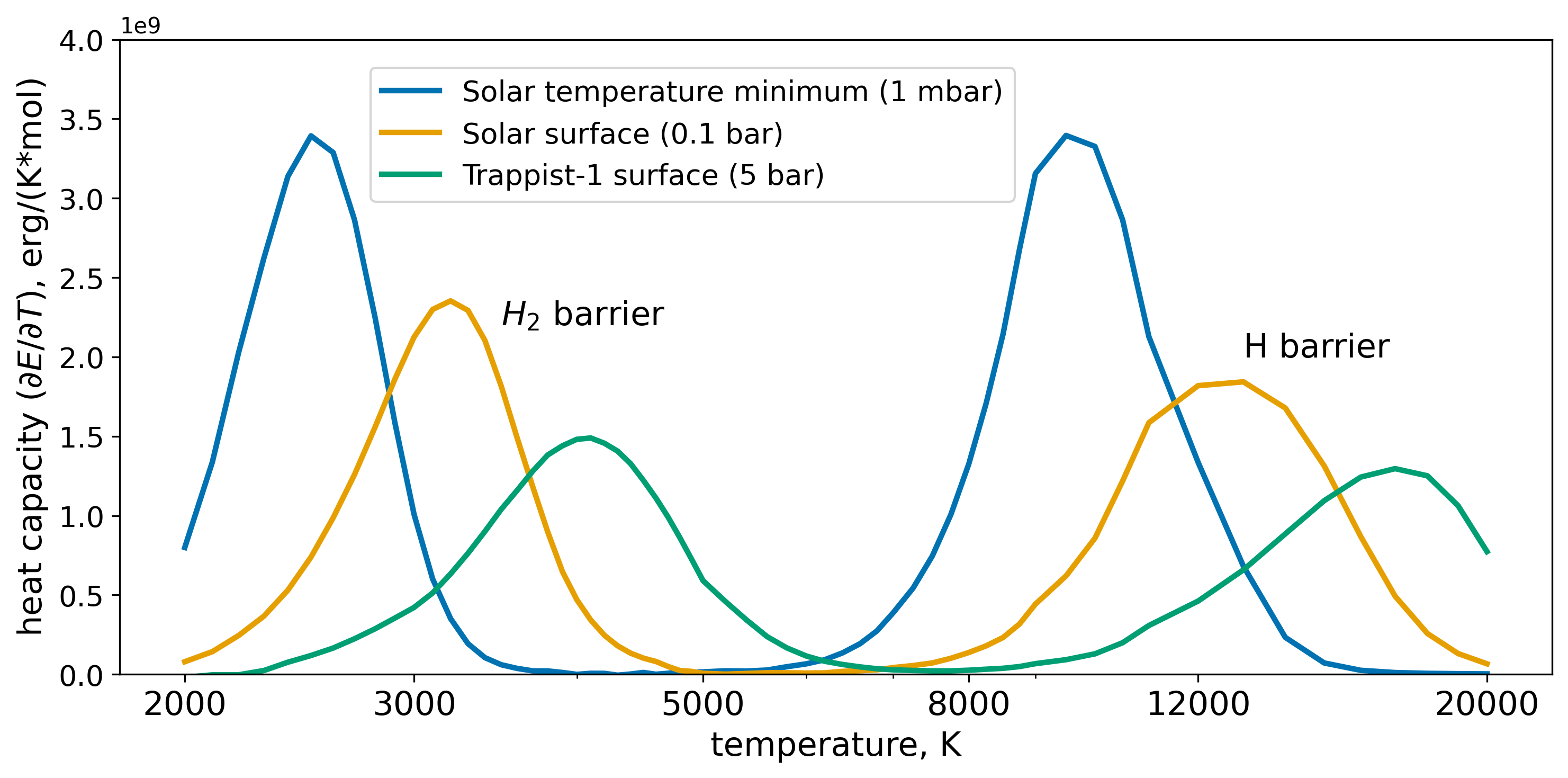 1e9

4.0
3.5
3.0
2.5
2.0
1.5
1.0
0.5
0.0

heat capacity ($\partial E/\partial T$), erg/(K*mol)

Solar temperature minimum (1 mbar)
Solar surface (0.1 bar)
Trappist-1 surface (5 bar)

$H_2$ barrier

H barrier

2000
3000
5000
8000
12000
20000

temperature, K